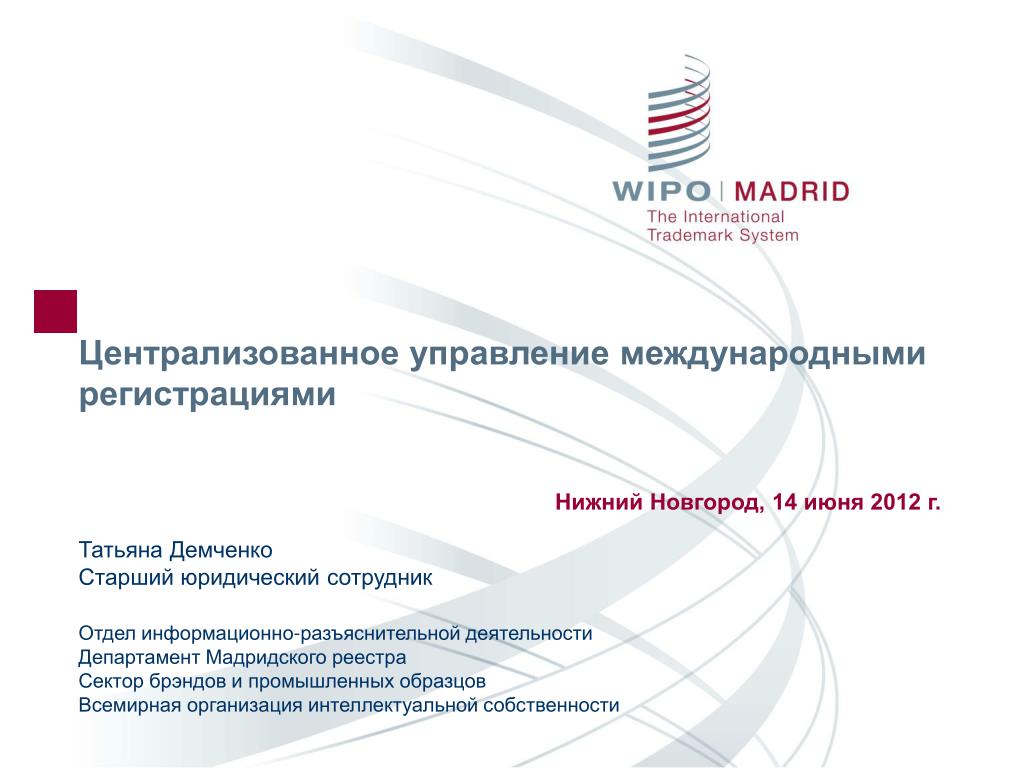 WIPO | MADRID
The International Trademark System

Централизованное управление международными регистрациями

Нижний Новгород, 14 июня 2012 г.

Татьяна Демченко
Старший юридический сотрудник

Отдел информационно-разъяснительной деятельности
Департамент Мадридского реестра
Сектор брэндов и промышленных образцов
Всемирная организация интеллектуальной собственности